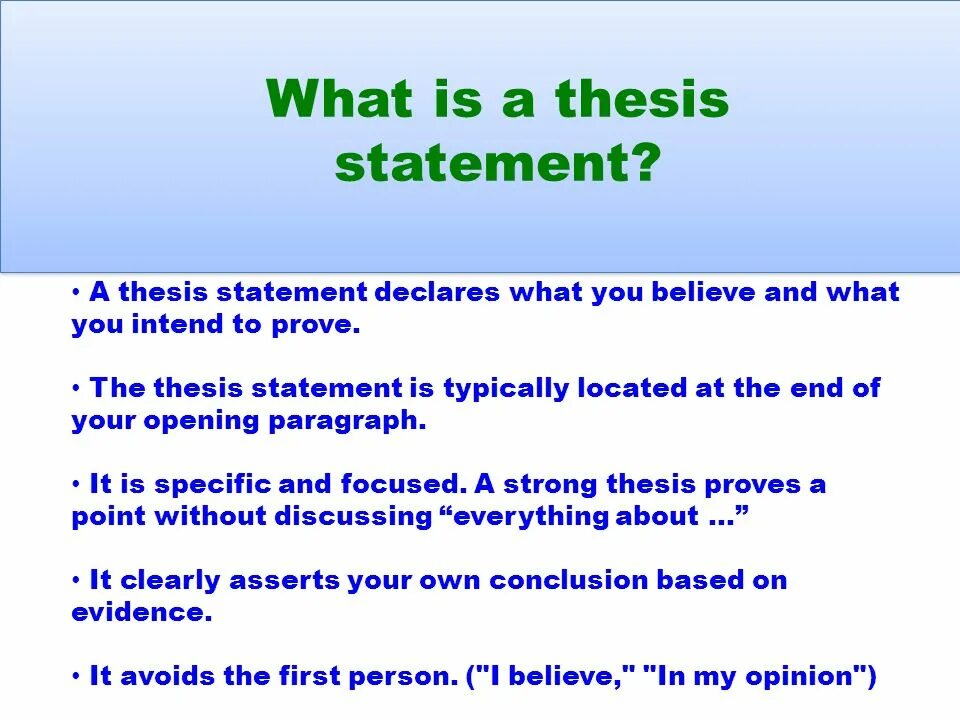 What is a thesis statement?

• A thesis statement declares what you believe and what you intend to prove.

• The thesis statement is typically located at the end of your opening paragraph.

• It is specific and focused. A strong thesis proves a point without discussing “everything about …”

• It clearly asserts your own conclusion based on evidence.

• It avoids the first person. ("I believe," "In my opinion")